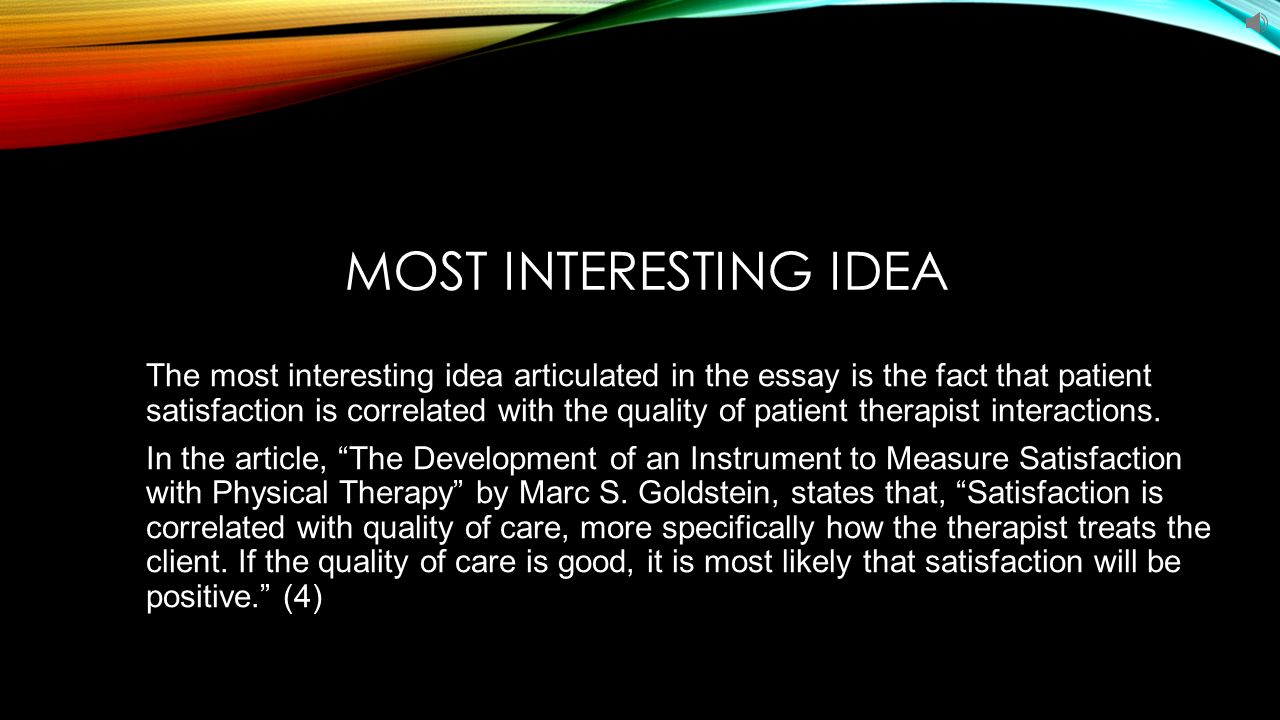 MOST INTERESTING IDEA

The most interesting idea articulated in the essay is the fact that patient satisfaction is correlated with the quality of patient therapist interactions.

In the article, “The Development of an Instrument to Measure Satisfaction with Physical Therapy” by Marc S. Goldstein, states that, “Satisfaction is correlated with quality of care, more specifically how the therapist treats the client. If the quality of care is good, it is most likely that satisfaction will be positive.” (4)